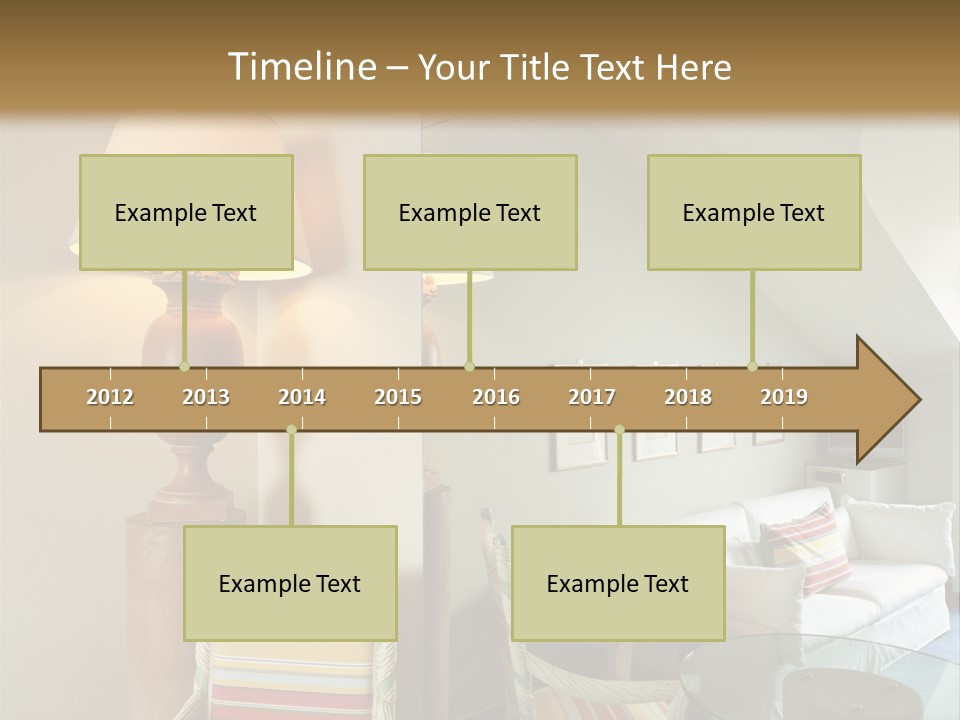 Timeline – Your Title Text Here

Example Text

Example Text

Example Text

2012 2013 2014 2015 2016 2017 2018 2019

Example Text

Example Text